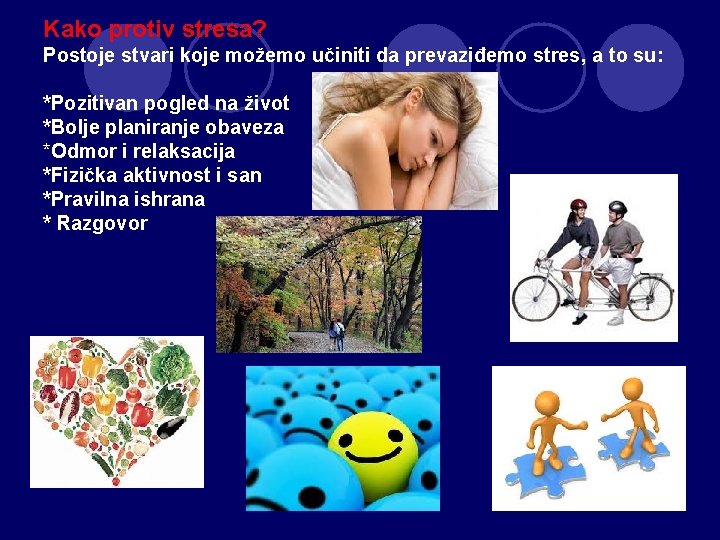 Kako protiv stresa?
Postoje stvari koje možemo učiniti da prevaziđemo stres, a to su:

*Pozitivan pogled na život
*Bolje planiranje obaveza
*Odmor i relaksacija
*Fizička aktivnost i san
*Pravilna ishrana
* Razgovor